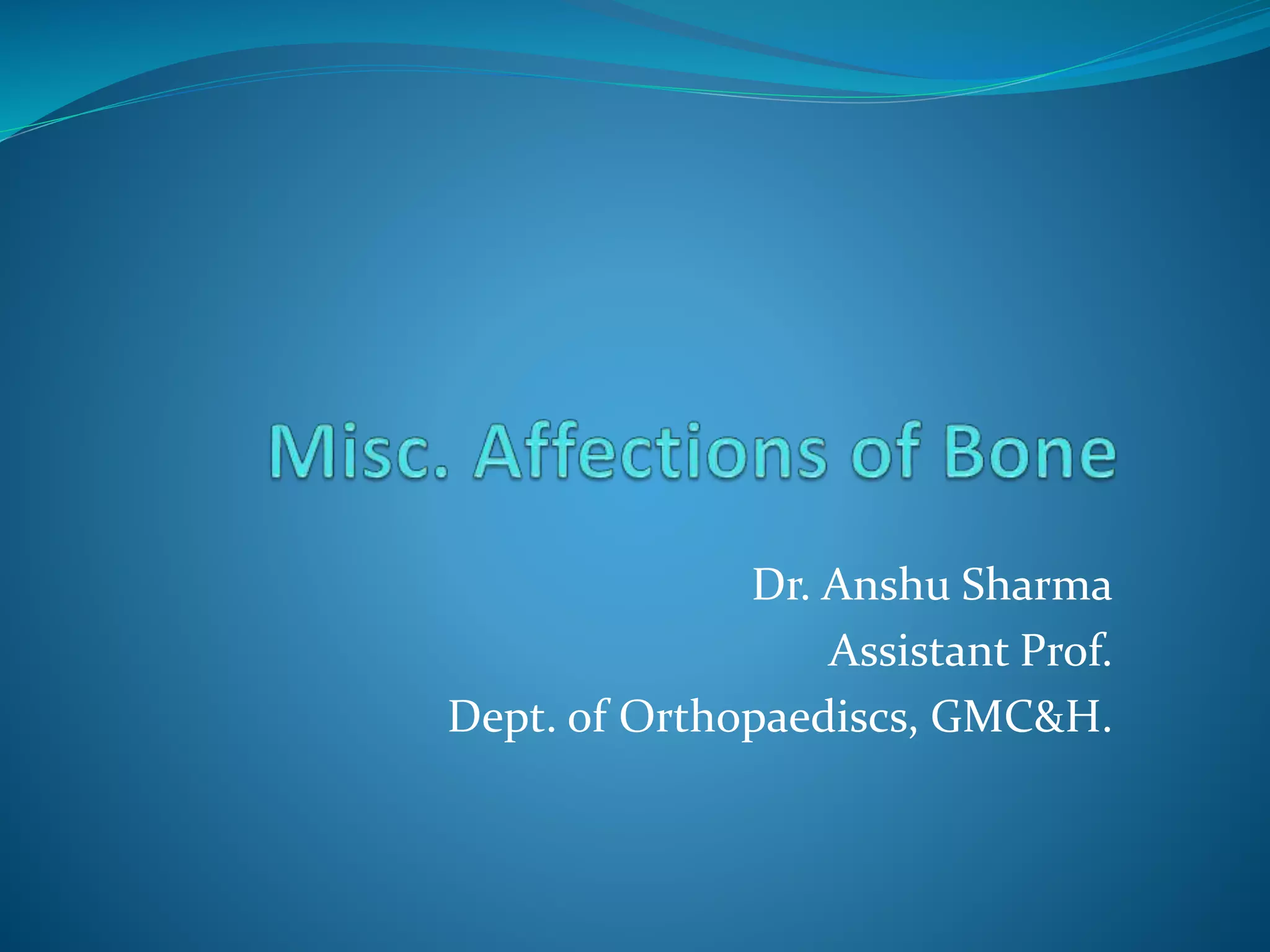 Misc. Affections of Bone

Dr. Anshu Sharma
Assistant Prof.
Dept. of Orthopaediscs, GMC&H.